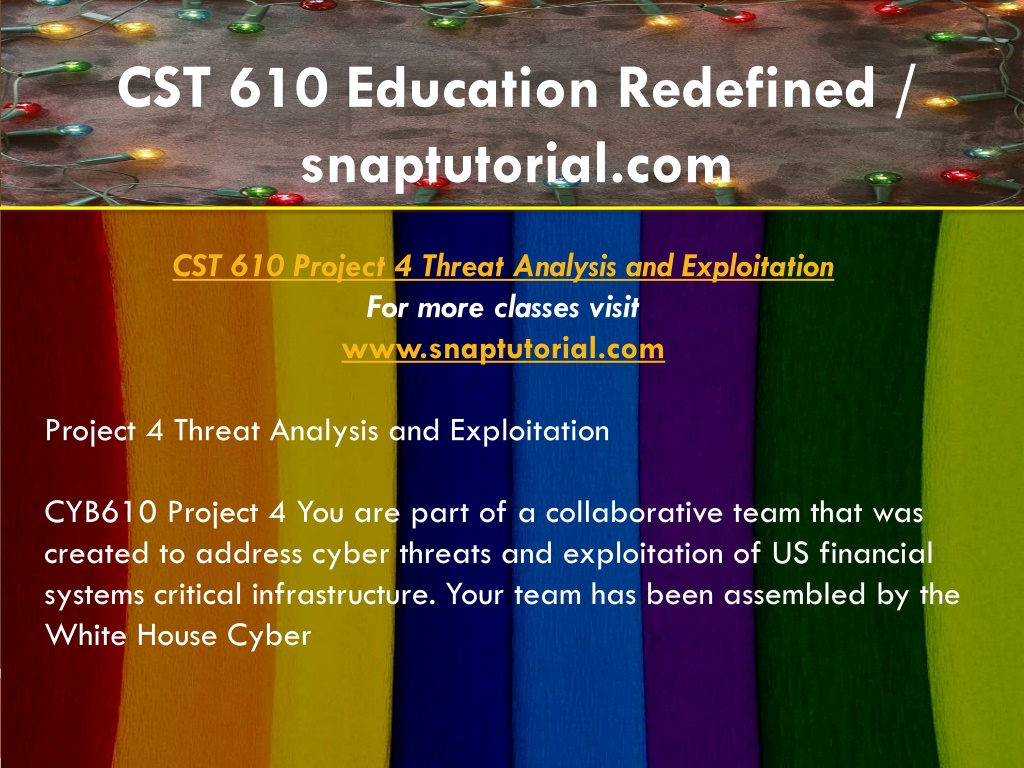 CST 610 Education Redefined / snaptutorial.com

CST 610 Project 4 Threat Analysis and Exploitation
For more classes visit
www.snaptutorial.com

Project 4 Threat Analysis and Exploitation

CYB610 Project 4 You are part of a collaborative team that was created to address cyber threats and exploitation of US financial systems critical infrastructure. Your team has been assembled by the White House Cyber